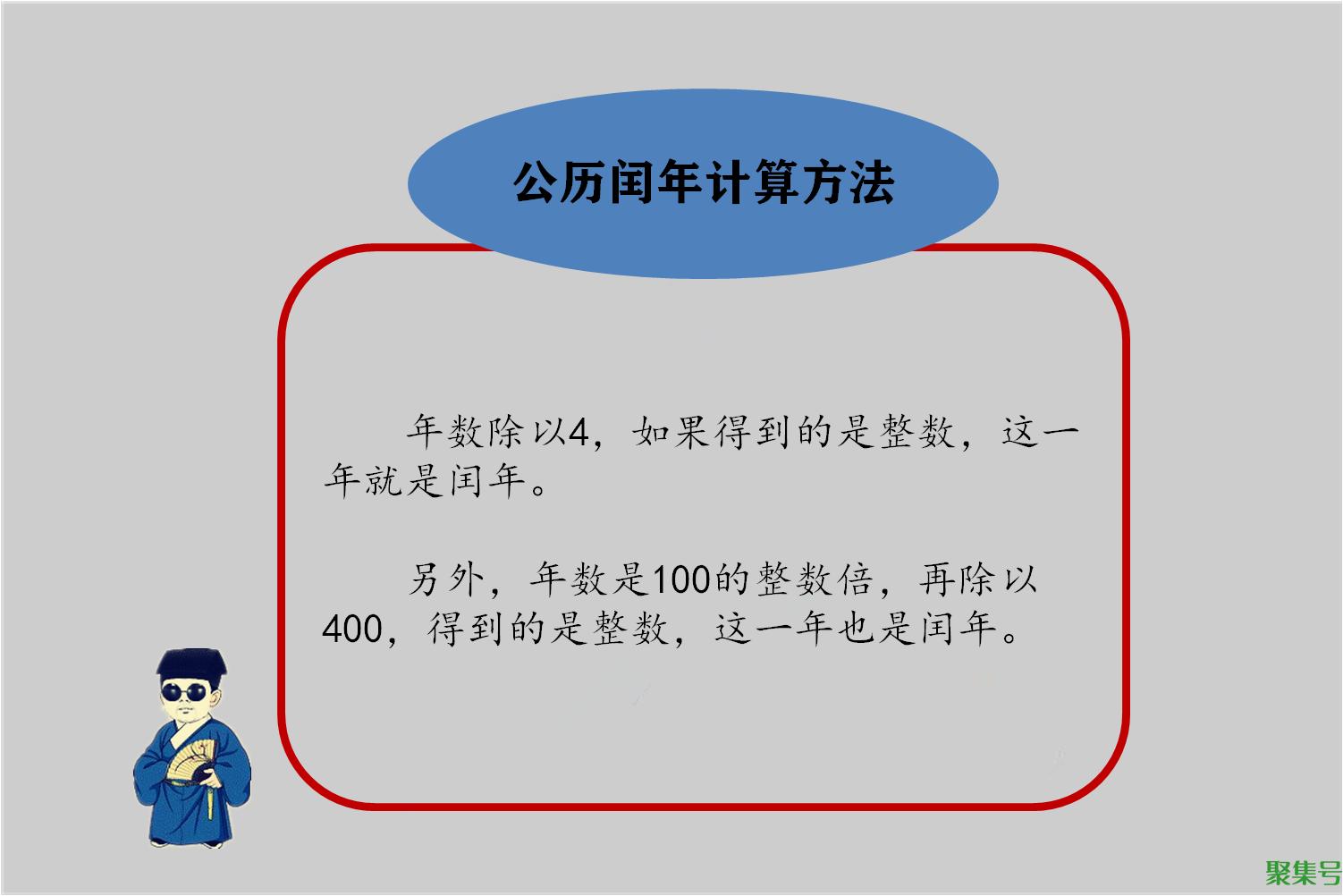 公历闰年计算方法

年数除以4，如果得到的是整数，这一年就是闰年。

另外，年数是100的整数倍，再除以400，得到的是整数，这一年也是闰年。

聚集号